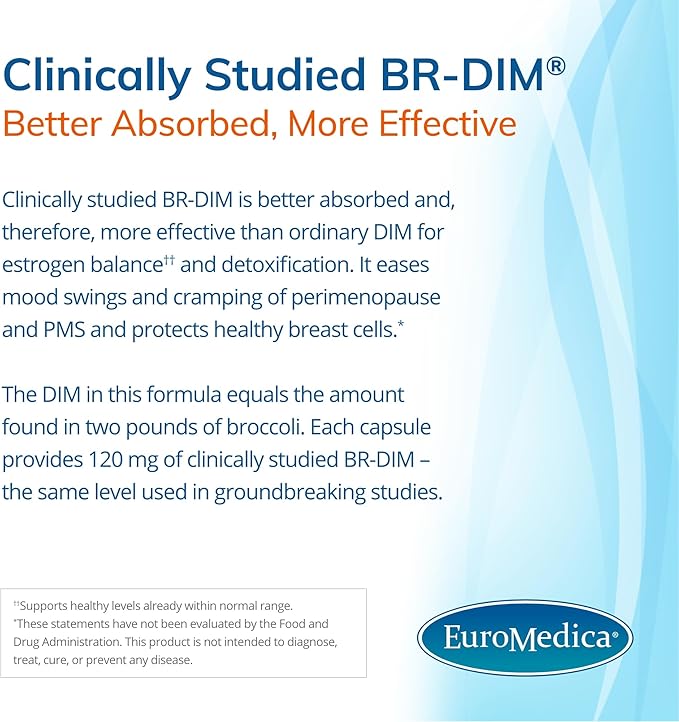 Clinically Studied BR-DIM®
Better Absorbed, More Effective

Clinically studied BR-DIM is better absorbed and, therefore, more effective than ordinary DIM for estrogen balance†† and detoxification. It eases mood swings and cramping of perimenopause and PMS and protects healthy breast cells.*

The DIM in this formula equals the amount found in two pounds of broccoli. Each capsule provides 120 mg of clinically studied BR-DIM – the same level used in groundbreaking studies.

††Supports healthy levels already within normal range.
*These statements have not been evaluated by the Food and Drug Administration. This product is not intended to diagnose, treat, cure, or prevent any disease.

EuroMedica®